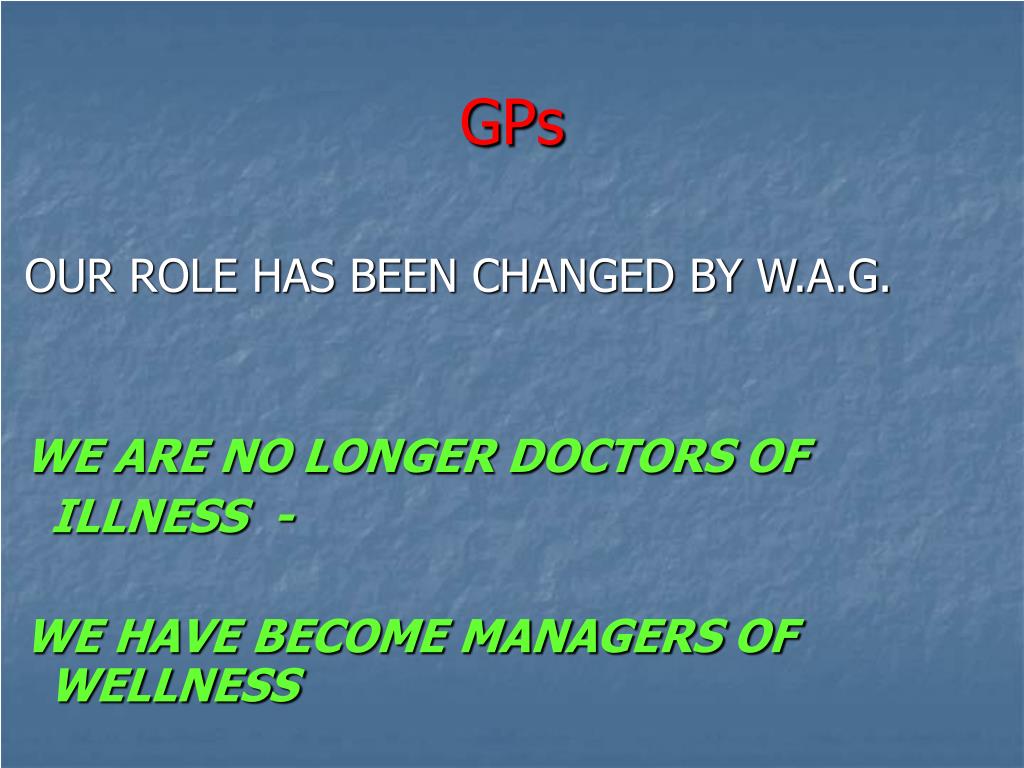 GPs

OUR ROLE HAS BEEN CHANGED BY W.A.G.

WE ARE NO LONGER DOCTORS OF ILLNESS -

WE HAVE BECOME MANAGERS OF WELLNESS